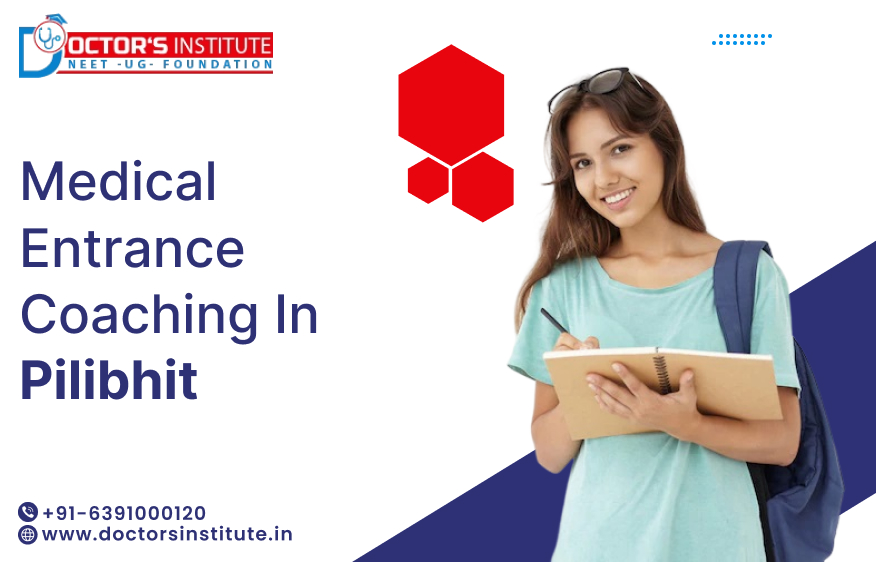 DOCTOR'S INSTITUTE
NEET -UG- FOUNDATION

Medical Entrance Coaching In Pilibhit

+91-6391000120
www.doctorsinstitute.in